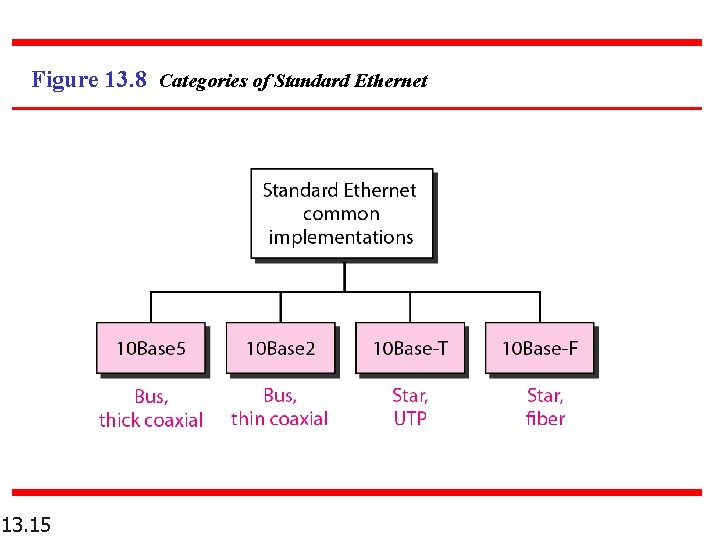 Figure 13.8 Categories of Standard Ethernet

Standard Ethernet common implementations

10Base5
Bus, thick coaxial

10Base2
Bus, thin coaxial

10Base-T
Star, UTP

10Base-F
Star, fiber

13.15